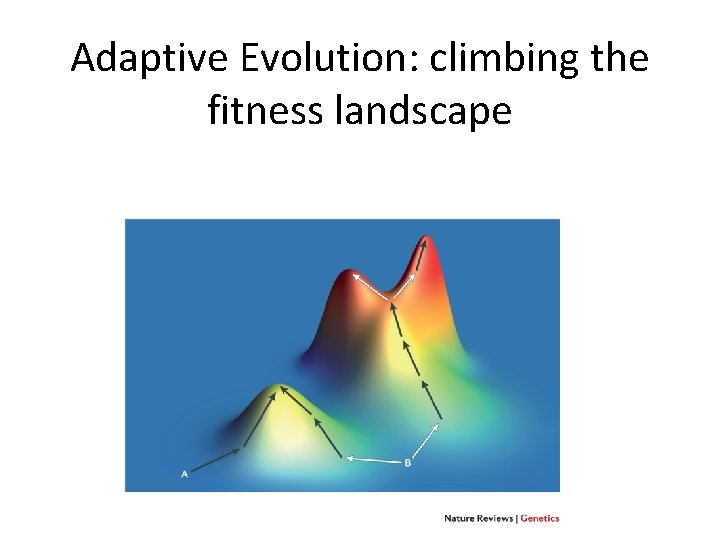 Adaptive Evolution: climbing the fitness landscape

A

B

Nature Reviews | Genetics